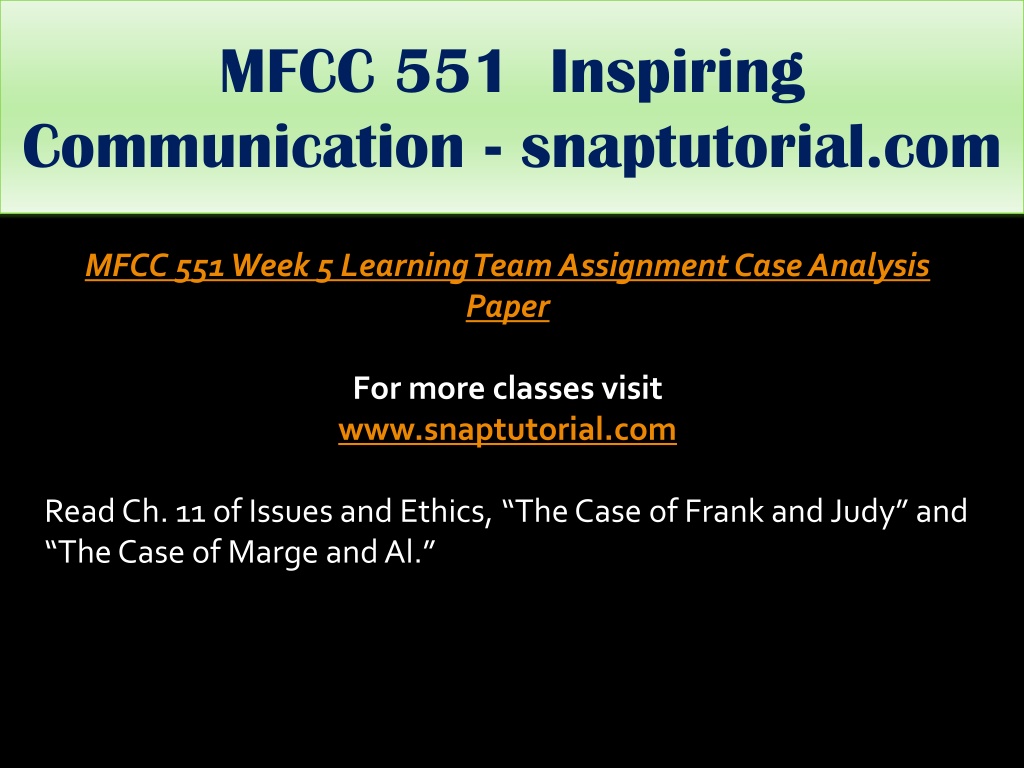 MFCC 551 Inspiring Communication - snaptutorial.com

MFCC 551 Week 5 Learning Team Assignment Case Analysis Paper

For more classes visit
www.snaptutorial.com

Read Ch. 11 of Issues and Ethics, “The Case of Frank and Judy” and “The Case of Marge and Al.”